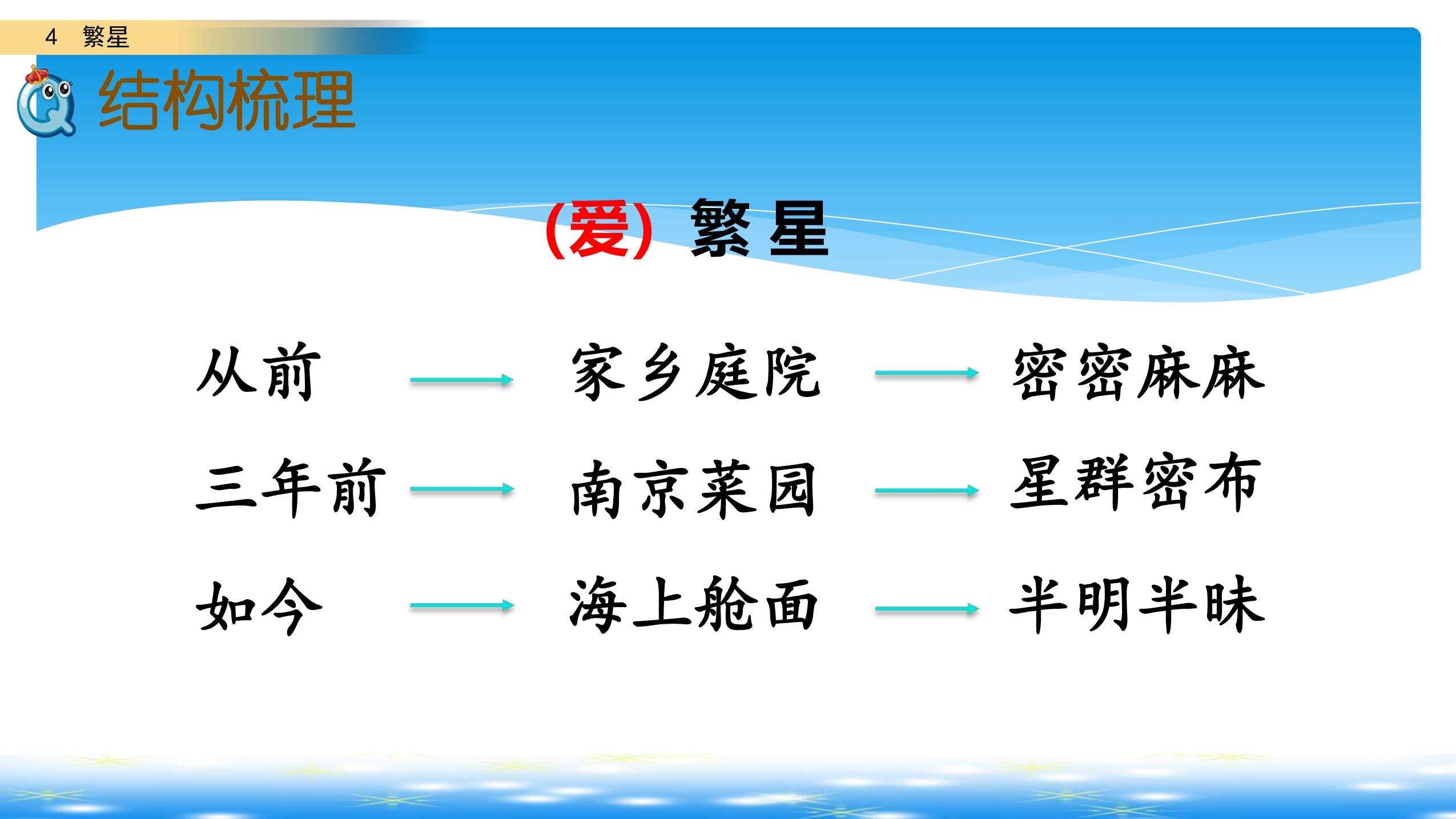 4 繁星

结构梳理

(爱) 繁星

从前 → 家乡庭院 → 密密麻麻

三年前 → 南京菜园 → 星群密布

如今 → 海上舱面 → 半明半昧